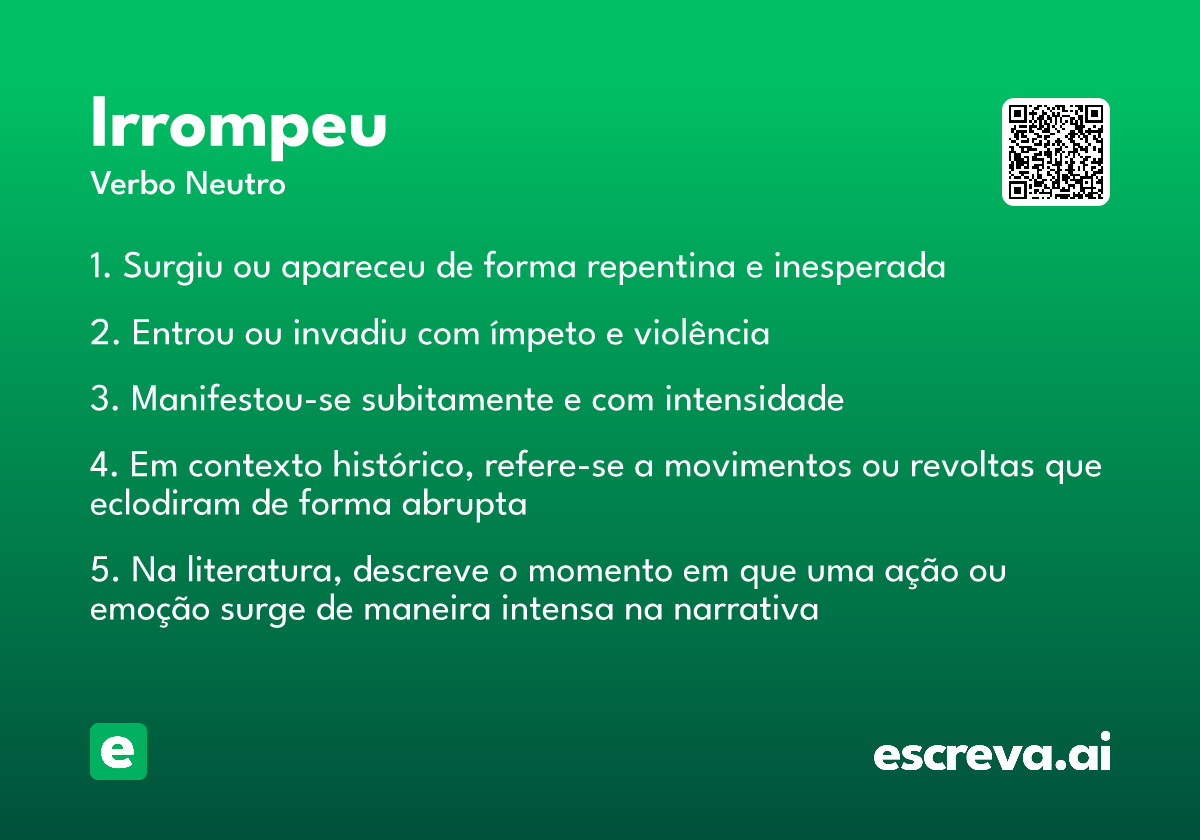 Irrompeu
Verbo Neutro

1. Surgiu ou apareceu de forma repentina e inesperada

2. Entrou ou invadiu com ímpeto e violência

3. Manifestou-se subitamente e com intensidade

4. Em contexto histórico, refere-se a movimentos ou revoltas que eclodiram de forma abrupta

5. Na literatura, descreve o momento em que uma ação ou emoção surge de maneira intensa na narrativa

e

escreva.ai